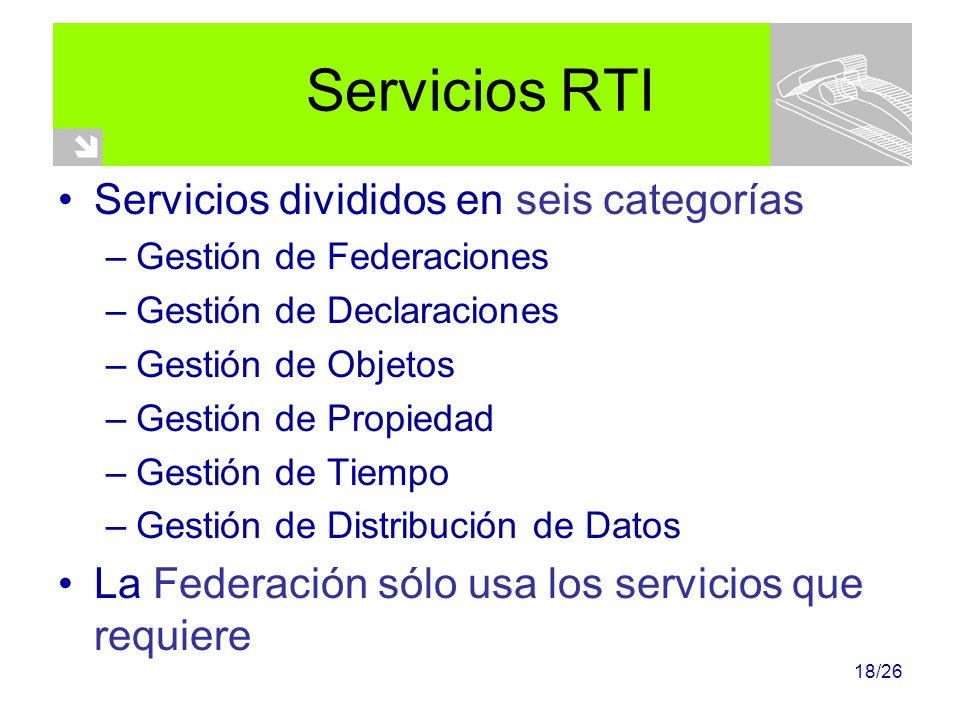 Servicios RTI

• Servicios divididos en seis categorías
  – Gestión de Federaciones
  – Gestión de Declaraciones
  – Gestión de Objetos
  – Gestión de Propiedad
  – Gestión de Tiempo
  – Gestión de Distribución de Datos
• La Federación sólo usa los servicios que requiere

18/26